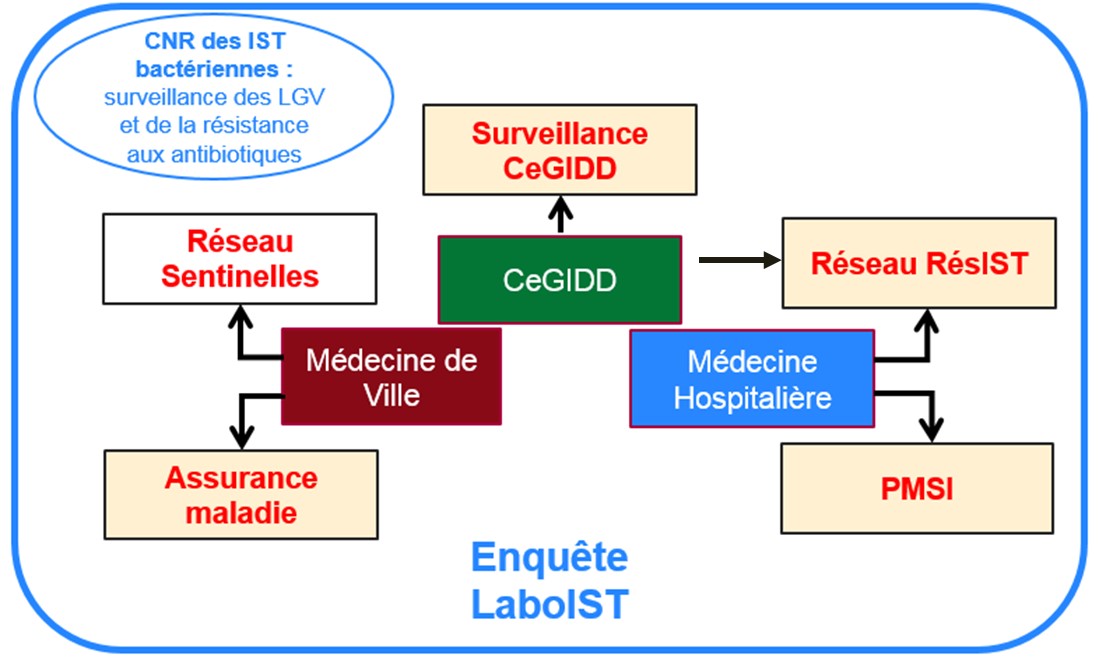 CNR des IST bactériennes : surveillance des LGV et de la résistance aux antibiotiques

Surveillance CeGIDD

Réseau Sentinelles

CeGIDD

Réseau RésIST

Médecine de Ville

Médecine Hospitalière

Assurance maladie

PMSI

Enquête LaboIST